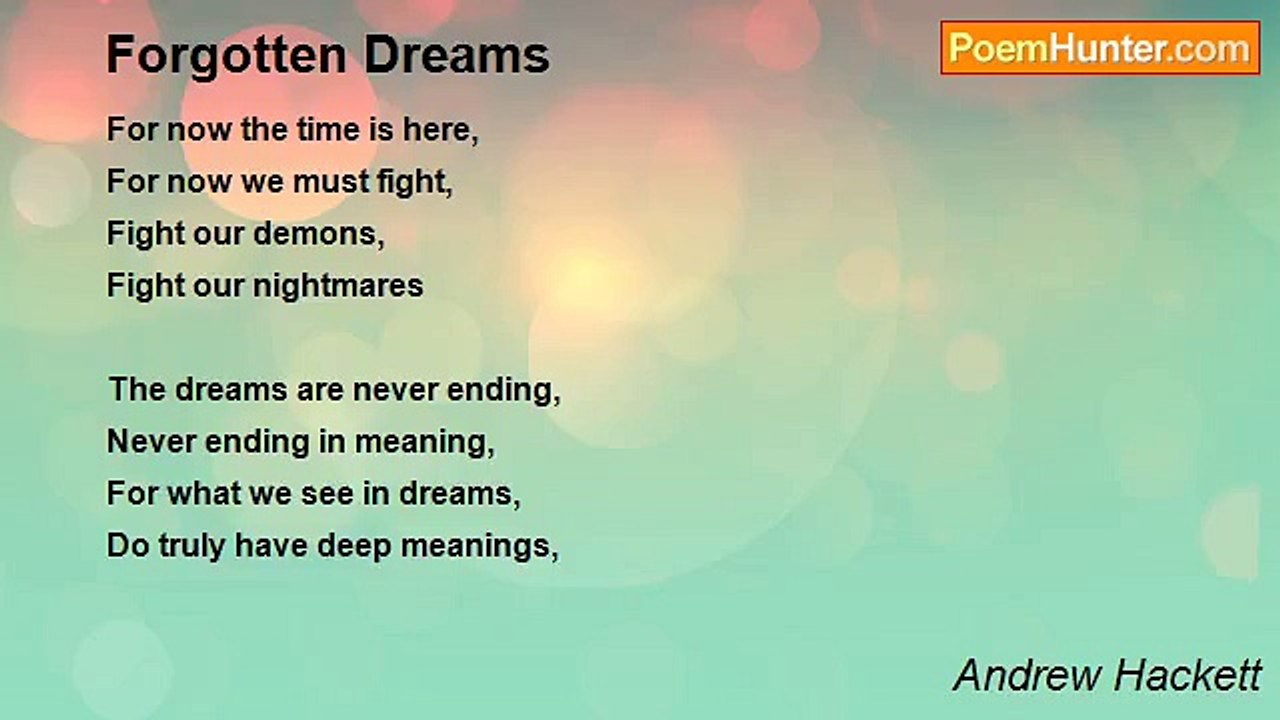 Forgotten Dreams

PoemHunter.com

For now the time is here,
For now we must fight,
Fight our demons,
Fight our nightmares

The dreams are never ending,
Never ending in meaning,
For what we see in dreams,
Do truly have deep meanings,

Andrew Hackett